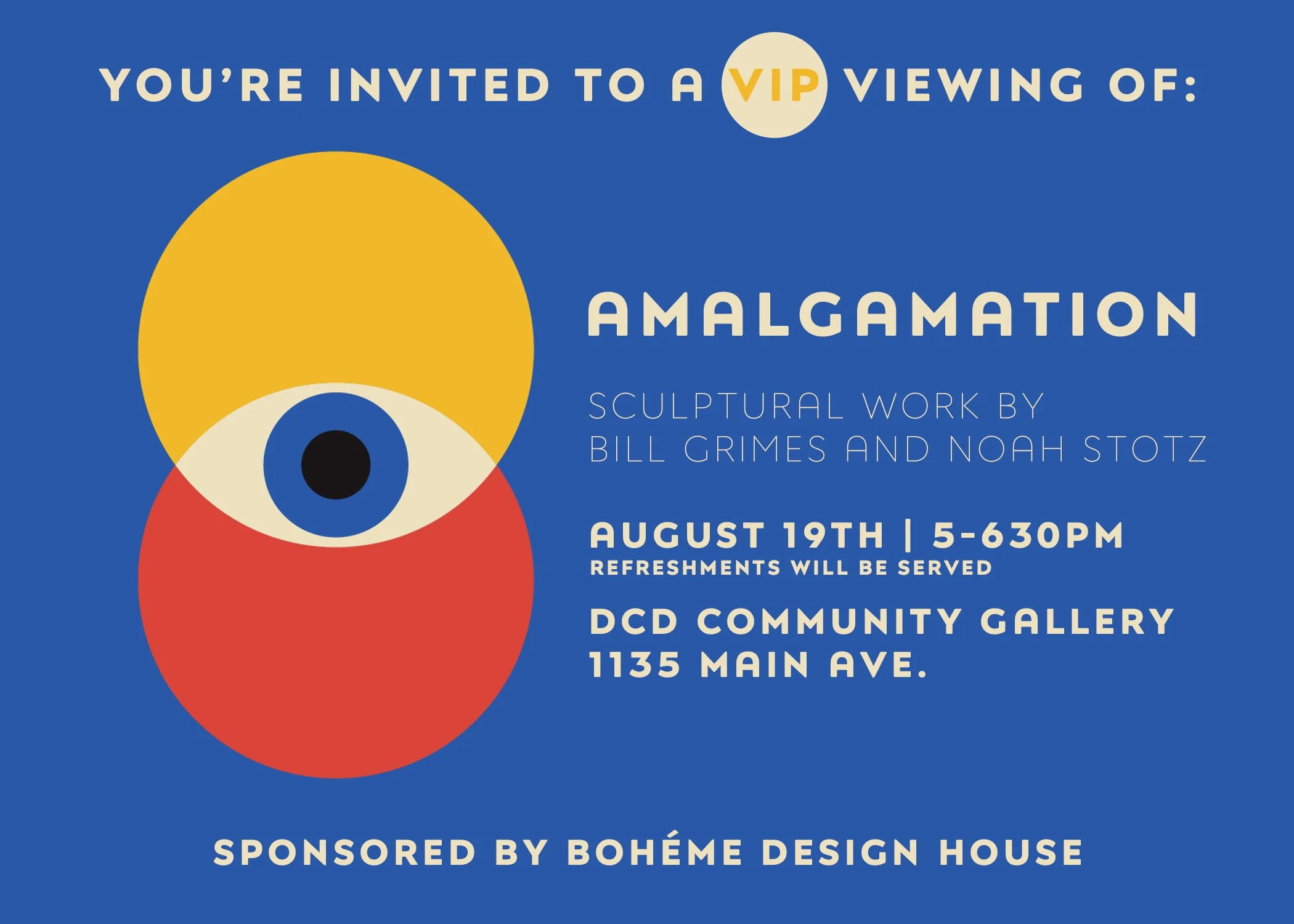 YOU'RE INVITED TO A VIP VIEWING OF:

AMALGAMATION

SCULPTURAL WORK BY
BILL GRIMES AND NOAH STOTZ

AUGUST 19TH | 5-630PM
REFRESHMENTS WILL BE SERVED

DCD COMMUNITY GALLERY
1135 MAIN AVE.

SPONSORED BY BOHÉME DESIGN HOUSE